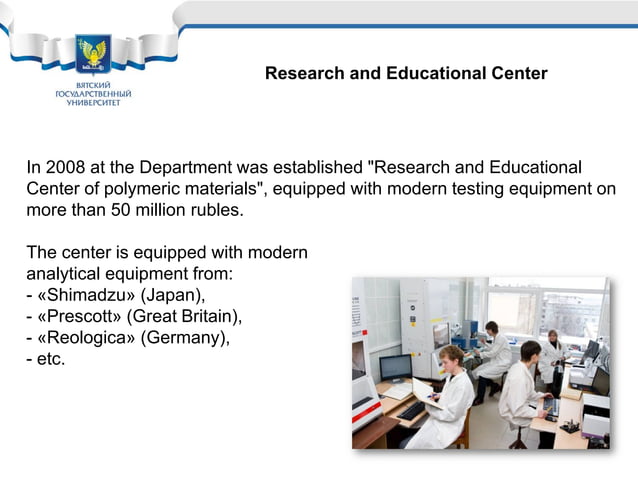 ВЯТСКИЙ ГОСУДАРСТВЕННЫЙ УНИВЕРСИТЕТ

Research and Educational Center

In 2008 at the Department was established "Research and Educational Center of polymeric materials", equipped with modern testing equipment on more than 50 million rubles.

The center is equipped with modern analytical equipment from:
- «Shimadzu» (Japan),
- «Prescott» (Great Britain),
- «Reologica» (Germany),
- etc.